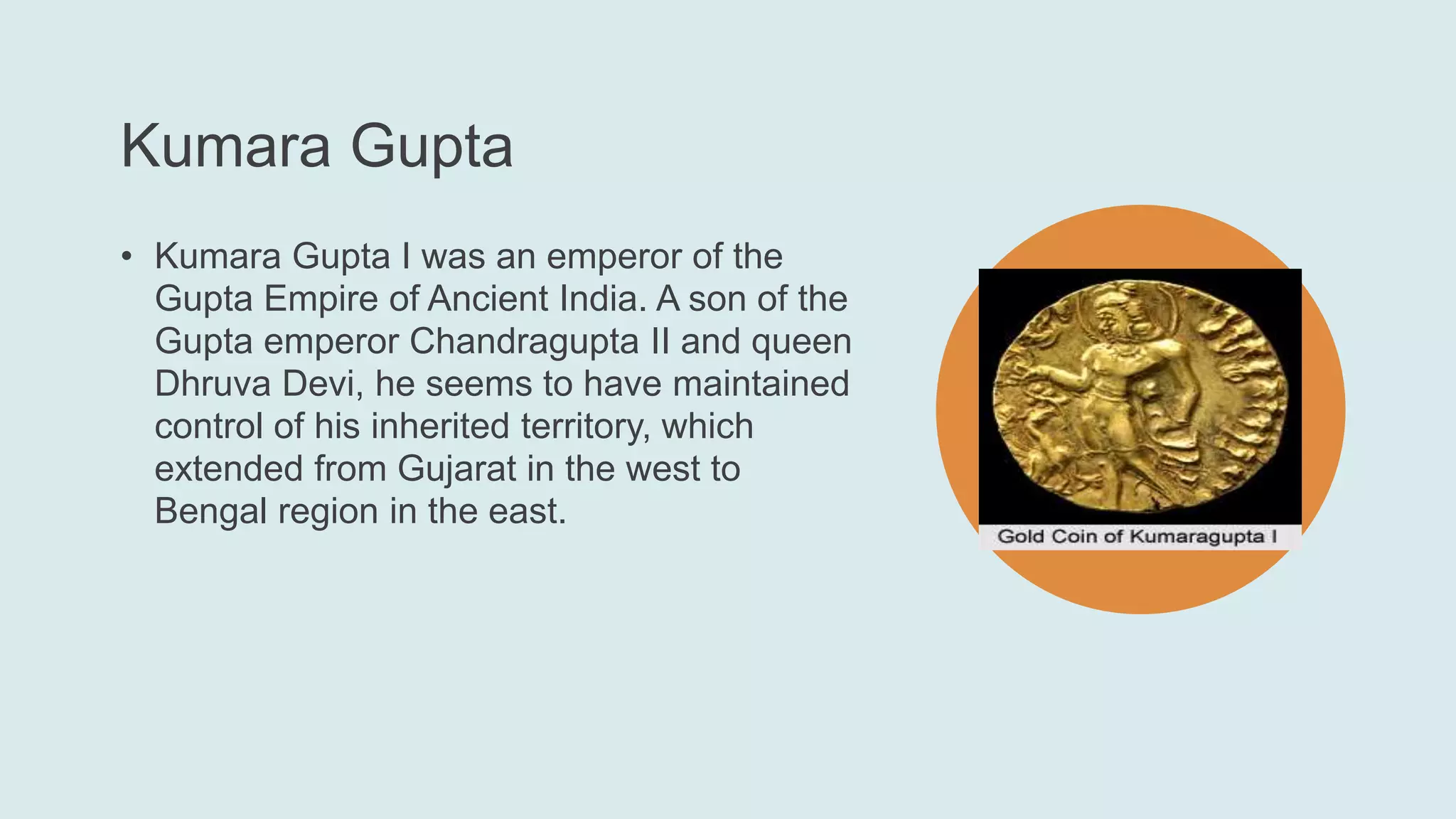 Kumara Gupta

• Kumara Gupta I was an emperor of the Gupta Empire of Ancient India. A son of the Gupta emperor Chandragupta II and queen Dhruva Devi, he seems to have maintained control of his inherited territory, which extended from Gujarat in the west to Bengal region in the east.

Gold Coin of Kumaragupta I